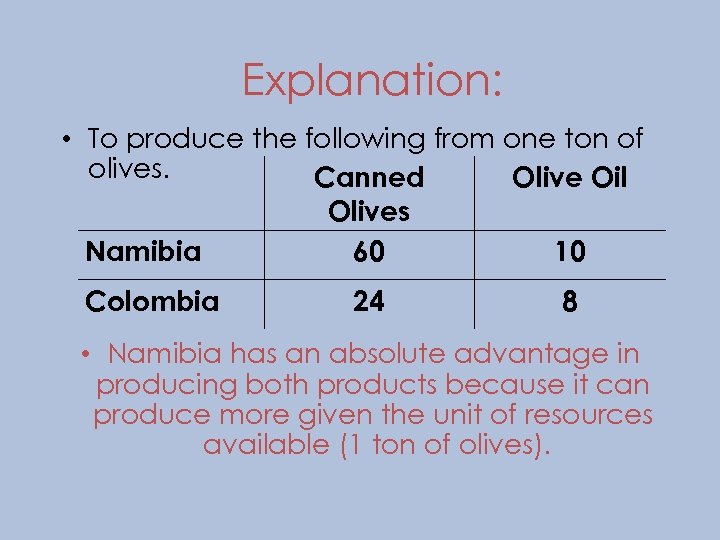 Explanation:

• To produce the following from one ton of olives.

| | Canned Olives | Olive Oil |
|---|---|---|
| Namibia | 60 | 10 |
| Colombia | 24 | 8 |

• Namibia has an absolute advantage in producing both products because it can produce more given the unit of resources available (1 ton of olives).